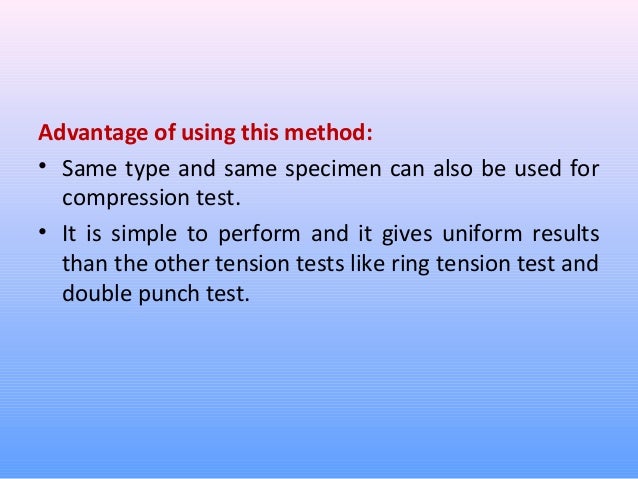 Advantage of using this method:

• Same type and same specimen can also be used for compression test.

• It is simple to perform and it gives uniform results than the other tension tests like ring tension test and double punch test.